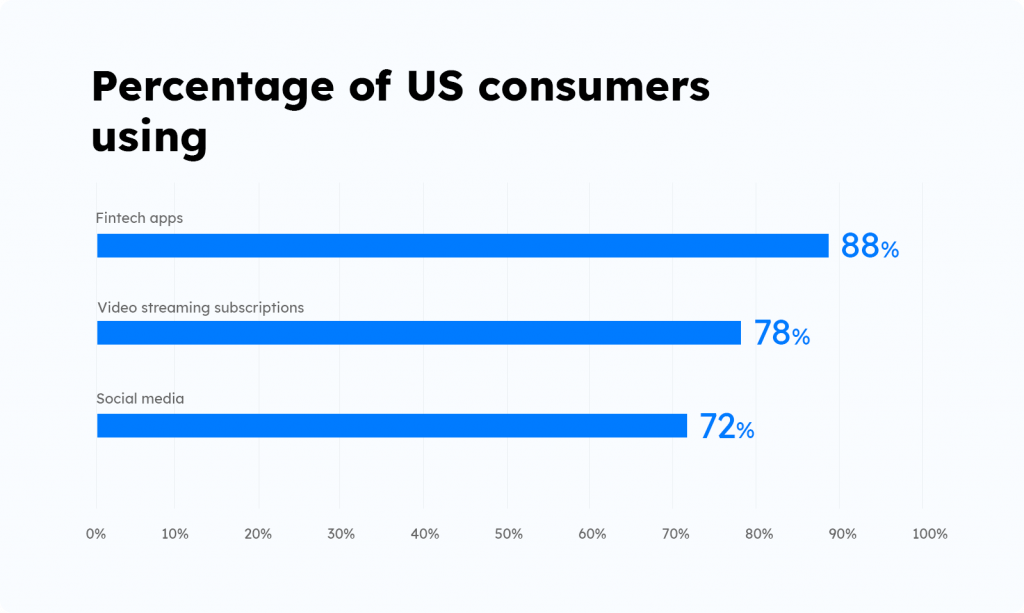 Percentage of US consumers using

Fintech apps
88%

Video streaming subscriptions
78%

Social media
72%

0% 10% 20% 30% 40% 50% 60% 70% 80% 90% 100%